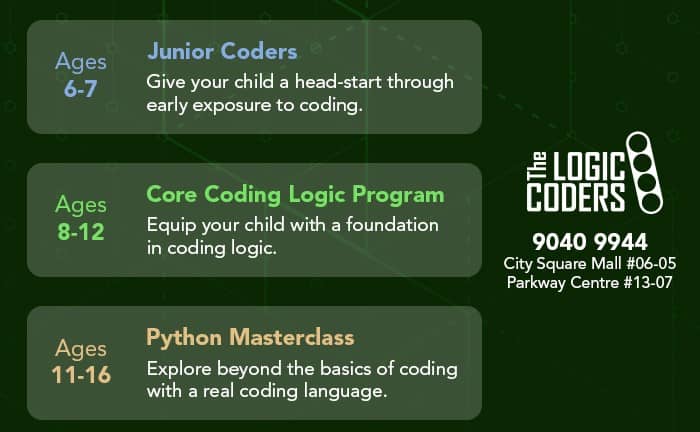 Ages
6-7

Junior Coders
Give your child a head-start through early exposure to coding.

Ages
8-12

Core Coding Logic Program
Equip your child with a foundation in coding logic.

Ages
11-16

Python Masterclass
Explore beyond the basics of coding with a real coding language.

The LOGIC CODERS

9040 9944
City Square Mall #06-05
Parkway Centre #13-07